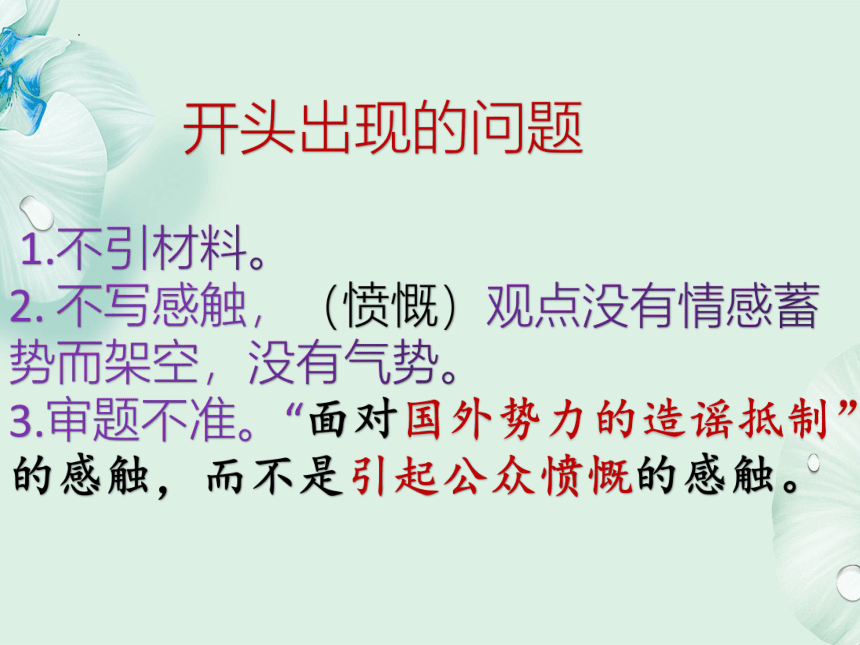 开头出现的问题

1.不引材料。
2. 不写感触，（愤慨）观点没有情感蓄势而架空，没有气势。
3.审题不准。“面对国外势力的造谣抵制”的感触，而不是引起公众愤慨的感触。